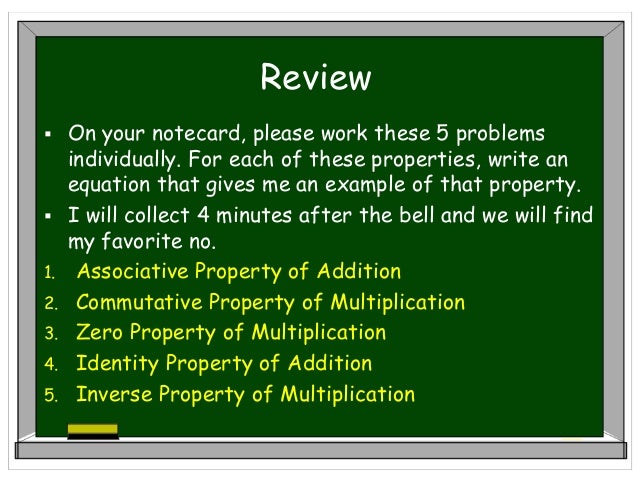 Review

▪ On your notecard, please work these 5 problems individually. For each of these properties, write an equation that gives me an example of that property.

▪ I will collect 4 minutes after the bell and we will find my favorite no.

1. Associative Property of Addition
2. Commutative Property of Multiplication
3. Zero Property of Multiplication
4. Identity Property of Addition
5. Inverse Property of Multiplication